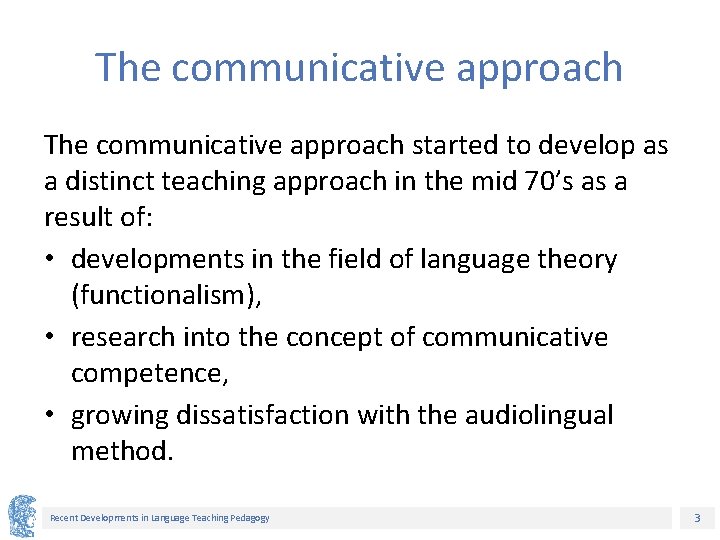 The communicative approach

The communicative approach started to develop as a distinct teaching approach in the mid 70's as a result of:

• developments in the field of language theory (functionalism),

• research into the concept of communicative competence,

• growing dissatisfaction with the audiolingual method.

Recent Developments in Language Teaching Pedagogy

3